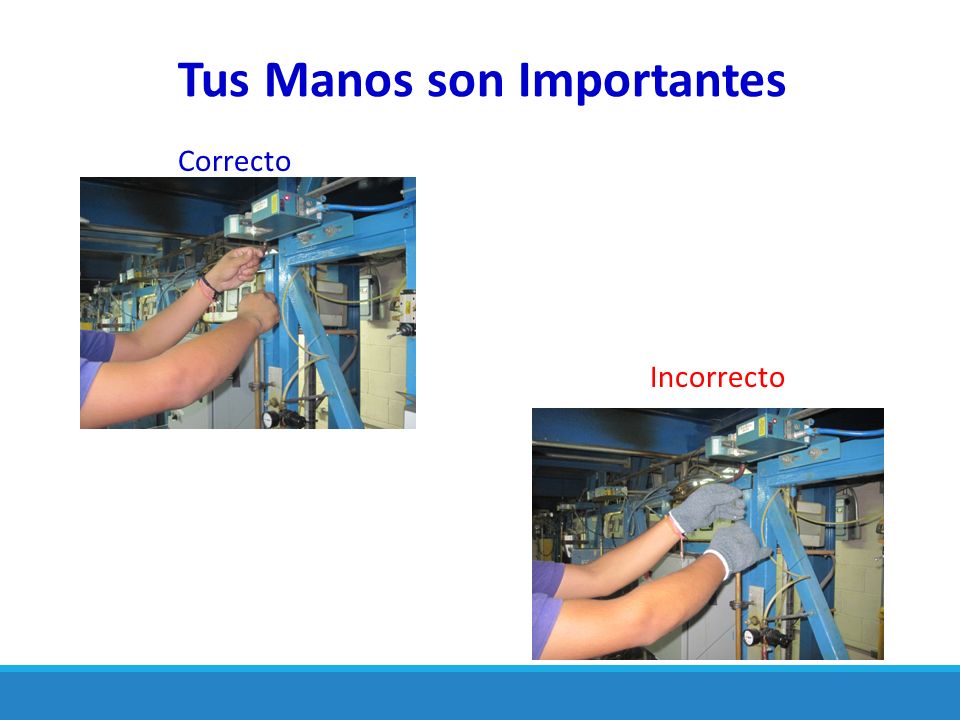 Tus Manos son Importantes

Correcto

Incorrecto